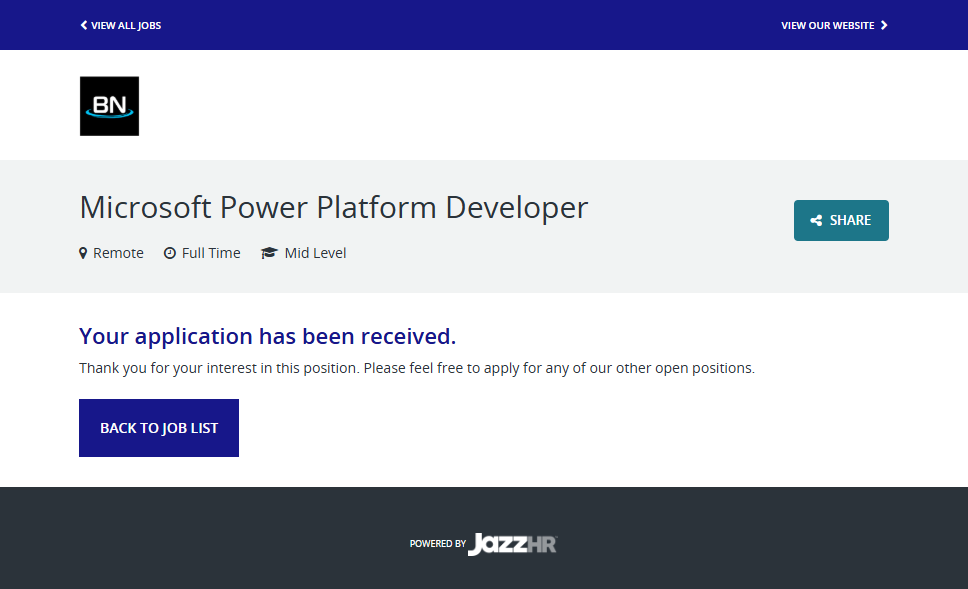 VIEW ALL JOBS

VIEW OUR WEBSITE

BN

Microsoft Power Platform Developer

Remote Full Time Mid Level

SHARE

Your application has been received.

Thank you for your interest in this position. Please feel free to apply for any of our other open positions.

BACK TO JOB LIST

POWERED BY JazzHR